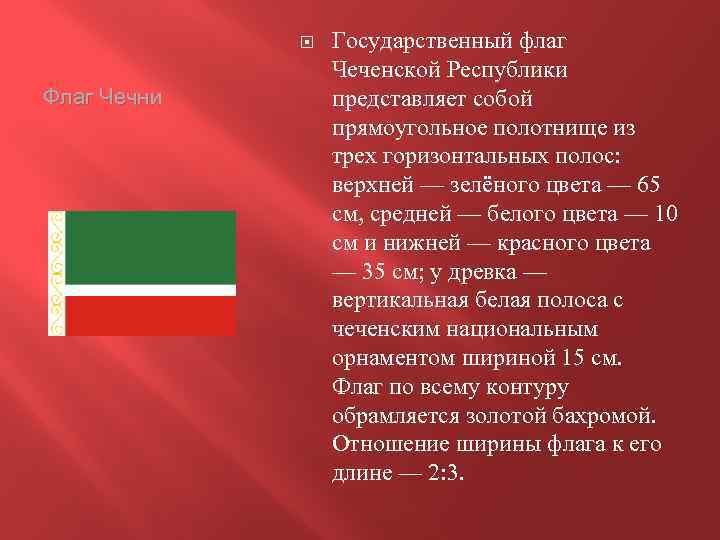 Флаг Чечни

Государственный флаг Чеченской Республики представляет собой прямоугольное полотнище из трех горизонтальных полос: верхней — зелёного цвета — 65 см, средней — белого цвета — 10 см и нижней — красного цвета — 35 см; у древка — вертикальная белая полоса с чеченским национальным орнаментом шириной 15 см. Флаг по всему контуру обрамляется золотой бахромой. Отношение ширины флага к его длине — 2:3.